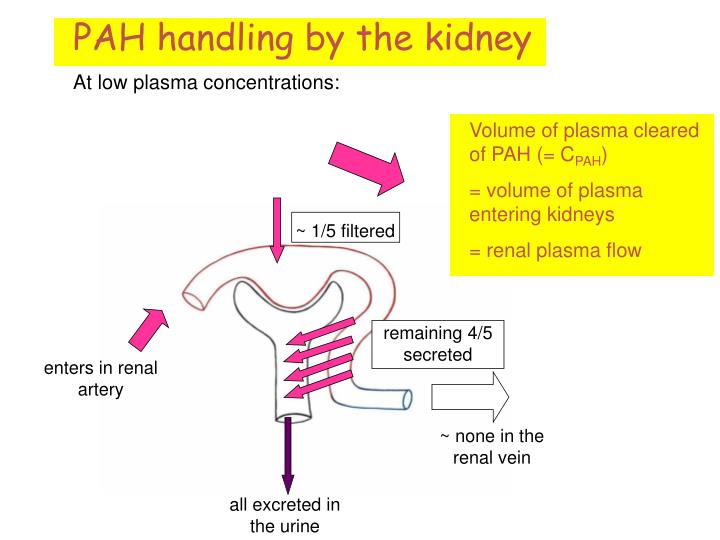 PAH handling by the kidney

At low plasma concentrations:

Volume of plasma cleared of PAH (= $C_{PAH}$)

= volume of plasma entering kidneys

= renal plasma flow

~ 1/5 filtered

remaining 4/5 secreted

enters in renal artery

~ none in the renal vein

all excreted in the urine